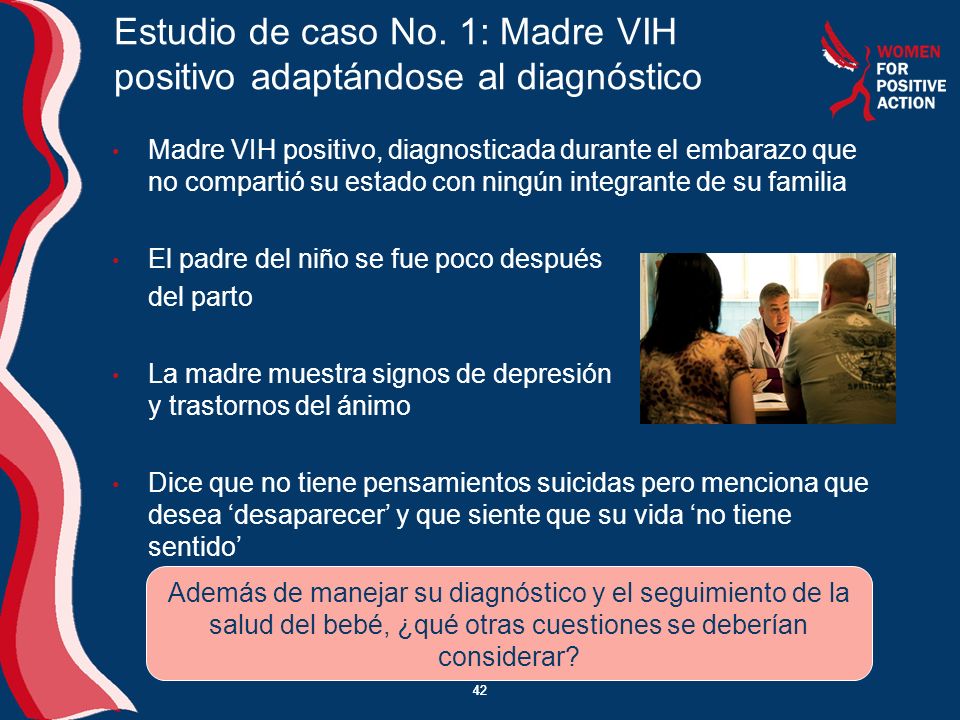 Estudio de caso No. 1: Madre VIH positivo adaptándose al diagnóstico

WOMEN FOR POSITIVE ACTION

• Madre VIH positivo, diagnosticada durante el embarazo que no compartió su estado con ningún integrante de su familia

• El padre del niño se fue poco después del parto

• La madre muestra signos de depresión y trastornos del ánimo

• Dice que no tiene pensamientos suicidas pero menciona que desea ‘desaparecer’ y que siente que su vida ‘no tiene sentido’

Además de manejar su diagnóstico y el seguimiento de la salud del bebé, ¿qué otras cuestiones se deberían considerar?

42